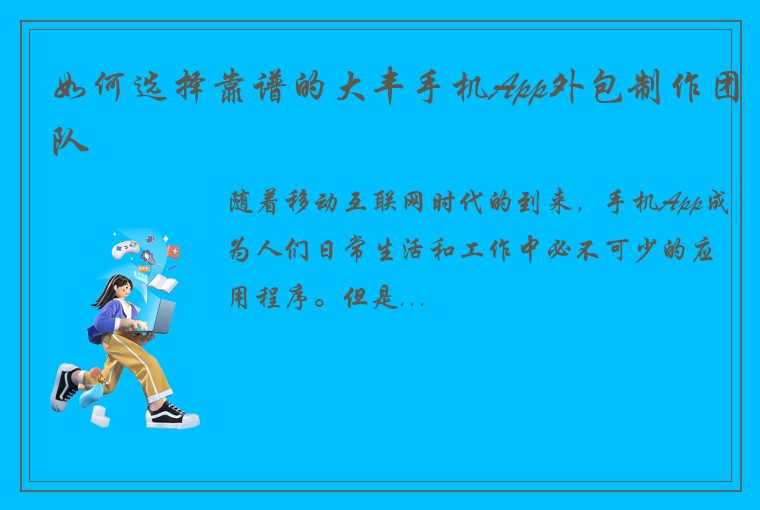 如何选择靠谱的大丰手机App外包制作团队

随着移动互联网时代的到来，手机App成为人们日常生活和工作中必不可少的应用程序。但是...